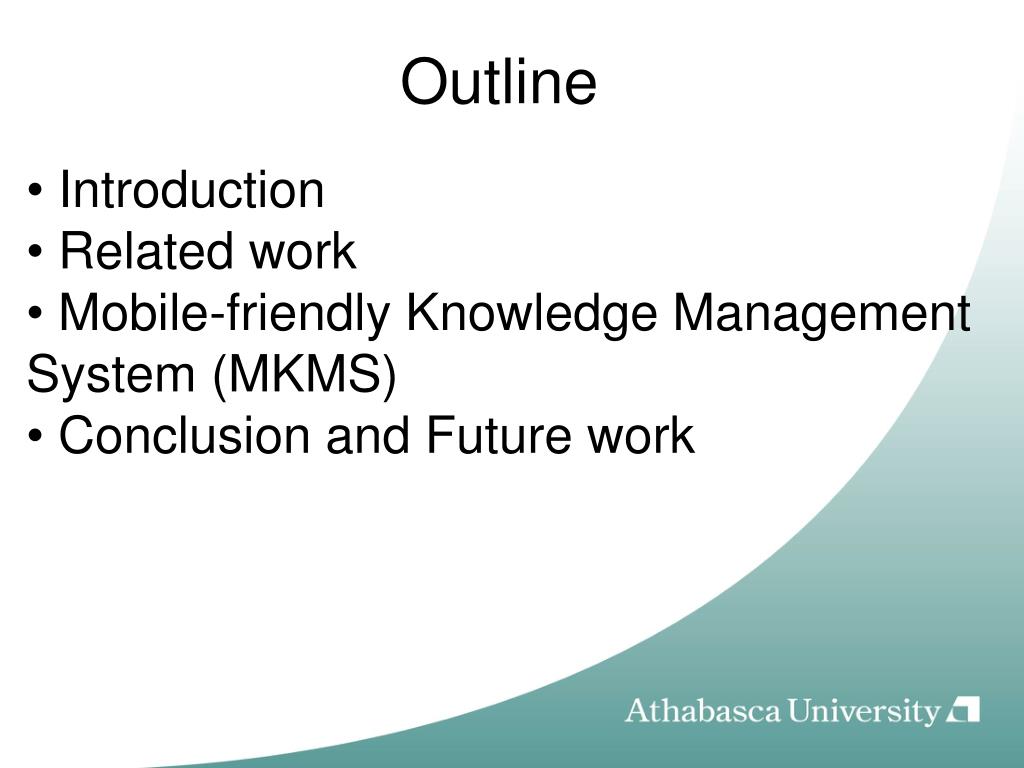 Outline

• Introduction
• Related work
• Mobile-friendly Knowledge Management System (MKMS)
• Conclusion and Future work

Athabasca University